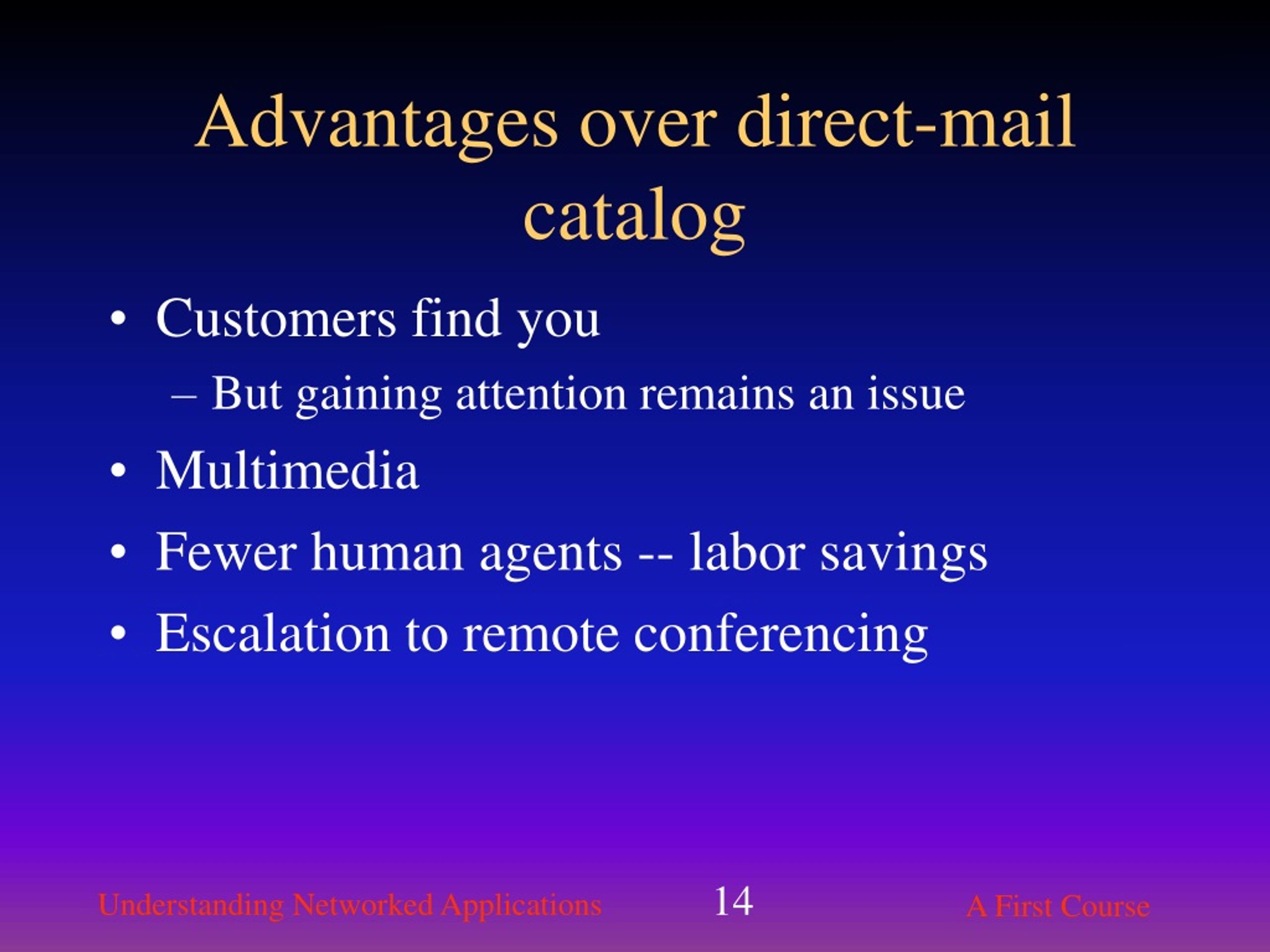 Advantages over direct-mail catalog

• Customers find you
– But gaining attention remains an issue
• Multimedia
• Fewer human agents -- labor savings
• Escalation to remote conferencing

Understanding Networked Applications 14 A First Course